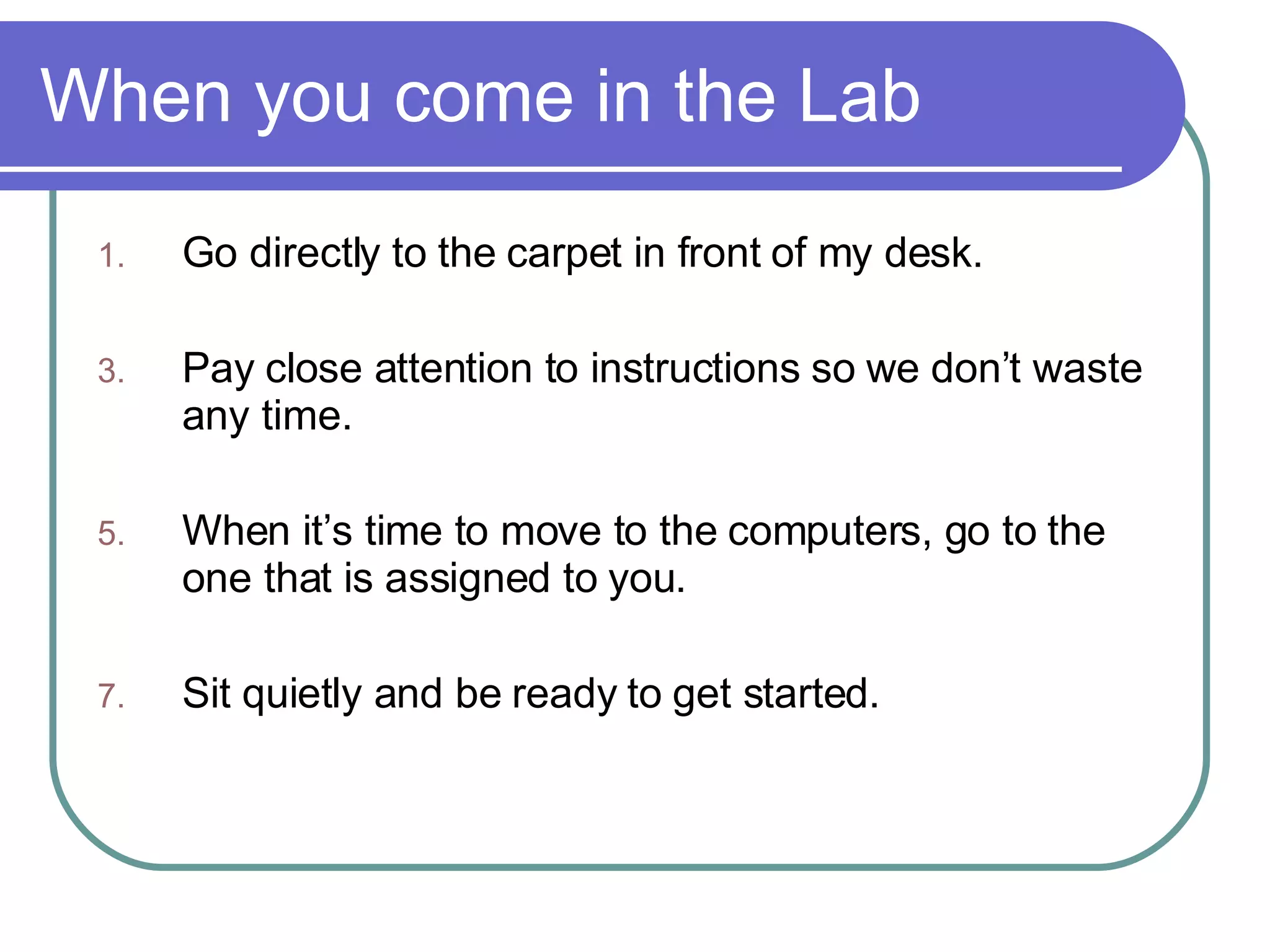 When you come in the Lab

1. Go directly to the carpet in front of my desk.

3. Pay close attention to instructions so we don’t waste any time.

5. When it’s time to move to the computers, go to the one that is assigned to you.

7. Sit quietly and be ready to get started.